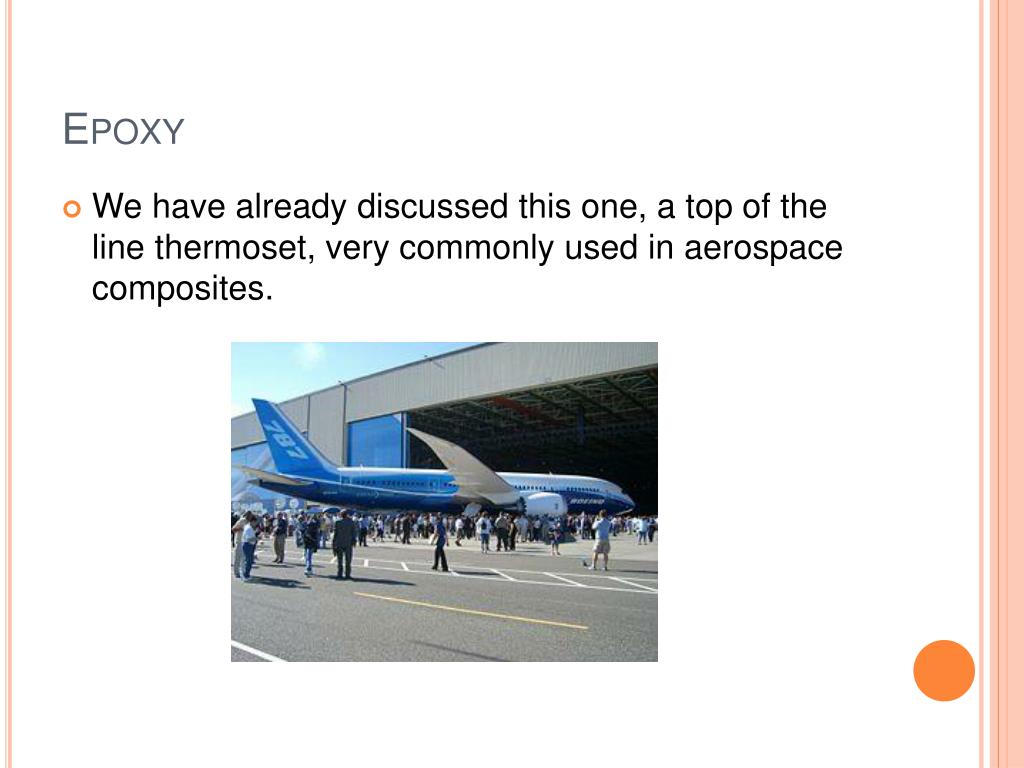 EPOXY

We have already discussed this one, a top of the line thermoset, very commonly used in aerospace composites.

787

BOEING